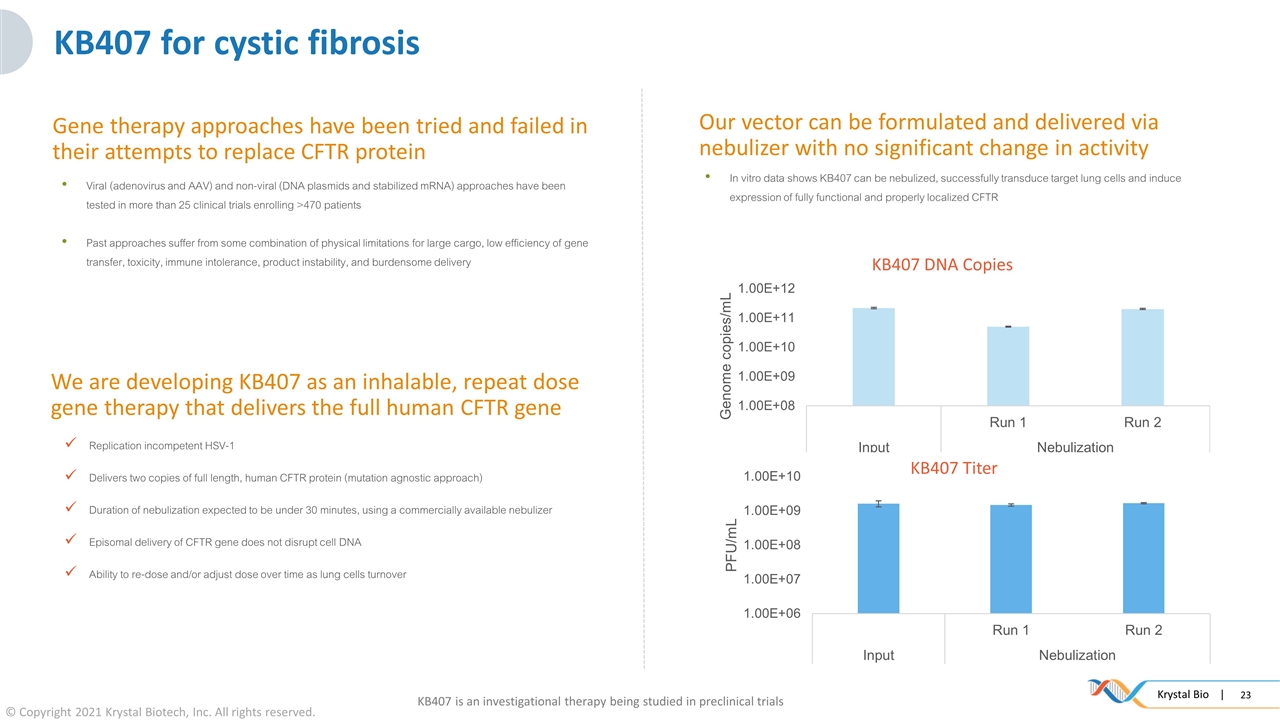 KB407 for cystic fibrosis

Gene therapy approaches have been tried and failed in their attempts to replace CFTR protein

• Viral (adenovirus and AAV) and non-viral (DNA plasmids and stabilized mRNA) approaches have been tested in more than 25 clinical trials enrolling >470 patients

• Past approaches suffer from some combination of physical limitations for large cargo, low efficiency of gene transfer, toxicity, immune intolerance, product instability, and burdensome delivery

We are developing KB407 as an inhalable, repeat dose gene therapy that delivers the full human CFTR gene

✓ Replication incompetent HSV-1

✓ Delivers two copies of full length, human CFTR protein (mutation agnostic approach)

✓ Duration of nebulization expected to be under 30 minutes, using a commercially available nebulizer

✓ Episomal delivery of CFTR gene does not disrupt cell DNA

✓ Ability to re-dose and/or adjust dose over time as lung cells turnover

Our vector can be formulated and delivered via nebulizer with no significant change in activity

• In vitro data shows KB407 can be nebulized, successfully transduce target lung cells and induce expression of fully functional and properly localized CFTR

KB407 DNA Copies

Genome copies/mL

1.00E+12
1.00E+11
1.00E+10
1.00E+09
1.00E+08

Run 1 Run 2
Input Nebulization

KB407 Titer

PFU/mL

1.00E+10
1.00E+09
1.00E+08
1.00E+07
1.00E+06

Run 1 Run 2
Input Nebulization

KB407 is an investigational therapy being studied in preclinical trials

© Copyright 2021 Krystal Biotech, Inc. All rights reserved.

Krystal Bio | 23